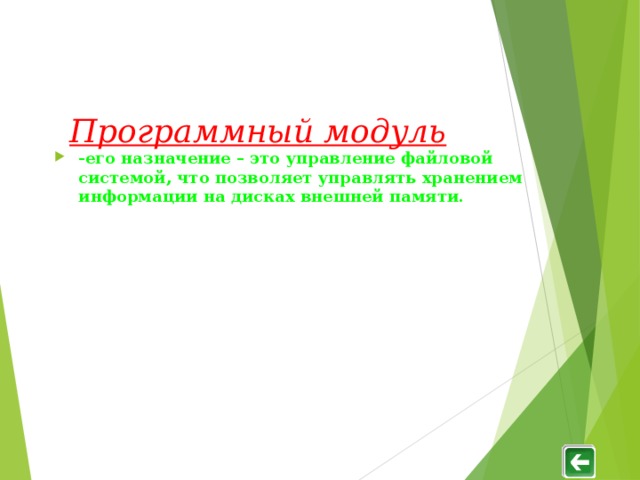 Программный модуль

-его назначение – это управление файловой системой, что позволяет управлять хранением информации на дисках внешней памяти.